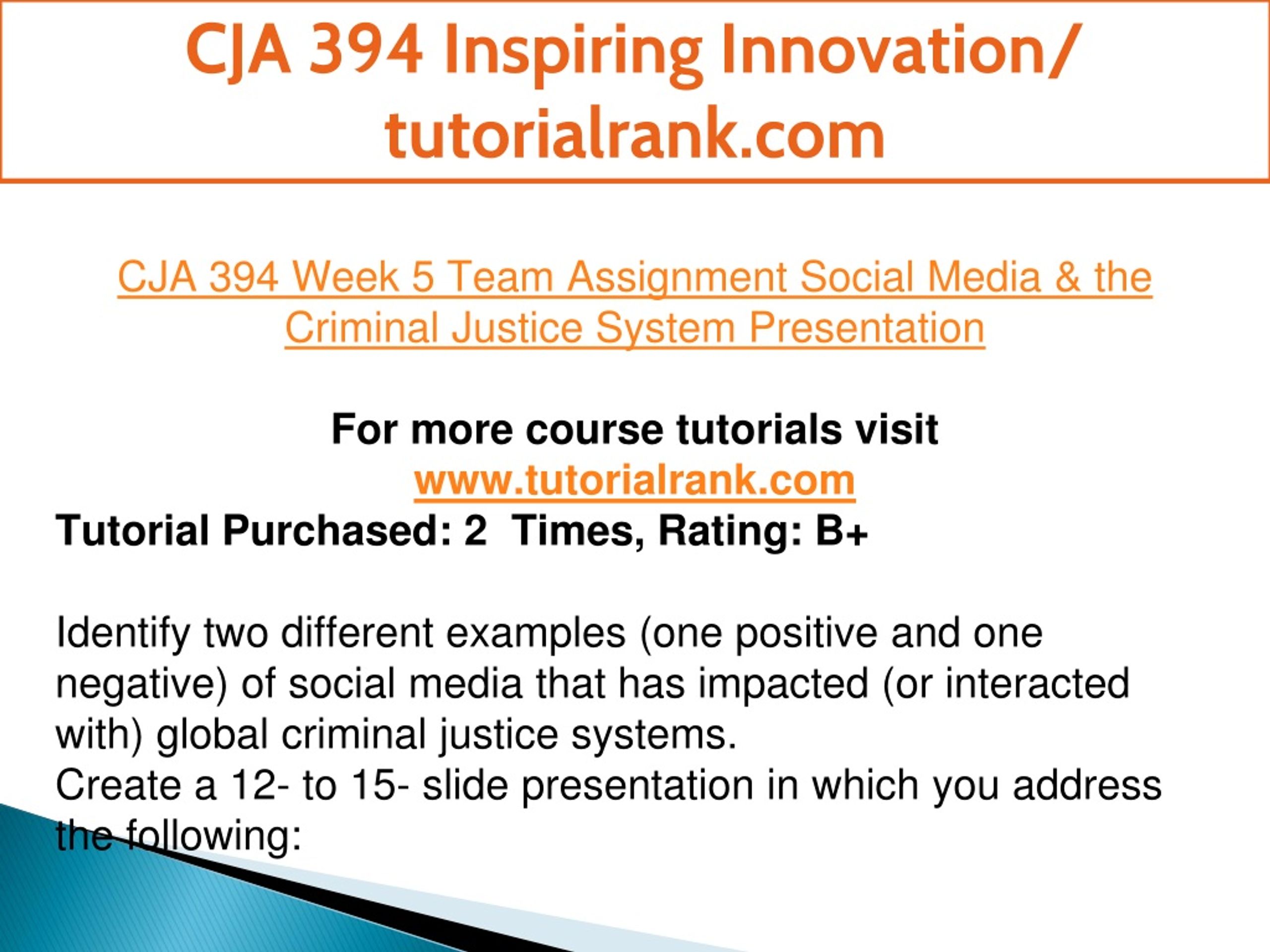 CJA 394 Inspiring Innovation/ tutorialrank.com

CJA 394 Week 5 Team Assignment Social Media & the Criminal Justice System Presentation

For more course tutorials visit
www.tutorialrank.com
Tutorial Purchased: 2 Times, Rating: B+

Identify two different examples (one positive and one negative) of social media that has impacted (or interacted with) global criminal justice systems.
Create a 12- to 15- slide presentation in which you address the following: